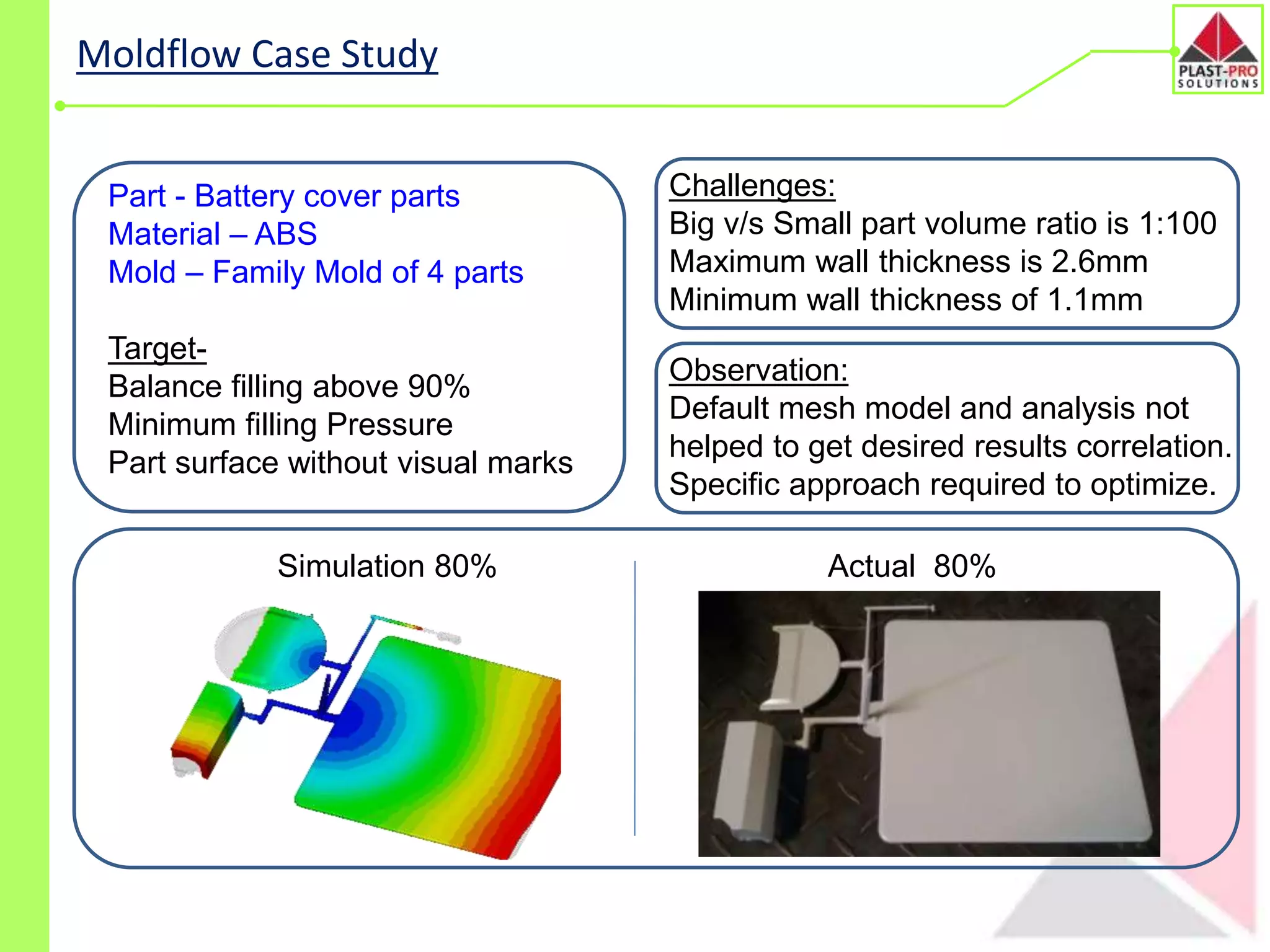 Moldflow Case Study

PLAST-PRO
SOLUTIONS

Part - Battery cover parts
Material – ABS
Mold – Family Mold of 4 parts

Target-
Balance filling above 90%
Minimum filling Pressure
Part surface without visual marks

Challenges:
Big v/s Small part volume ratio is 1:100
Maximum wall thickness is 2.6mm
Minimum wall thickness of 1.1mm

Observation:
Default mesh model and analysis not helped to get desired results correlation. Specific approach required to optimize.

Simulation 80%

Actual 80%